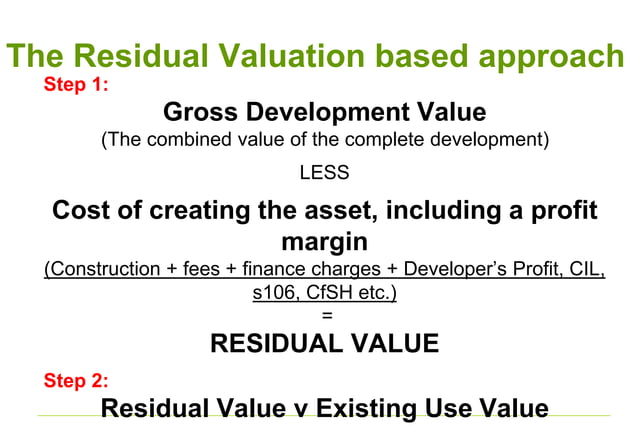 The Residual Valuation based approach

Step 1:

Gross Development Value

(The combined value of the complete development)

LESS

Cost of creating the asset, including a profit margin

(Construction + fees + finance charges + Developer's Profit, CIL, s106, CfSH etc.)

=

RESIDUAL VALUE

Step 2:

Residual Value v Existing Use Value